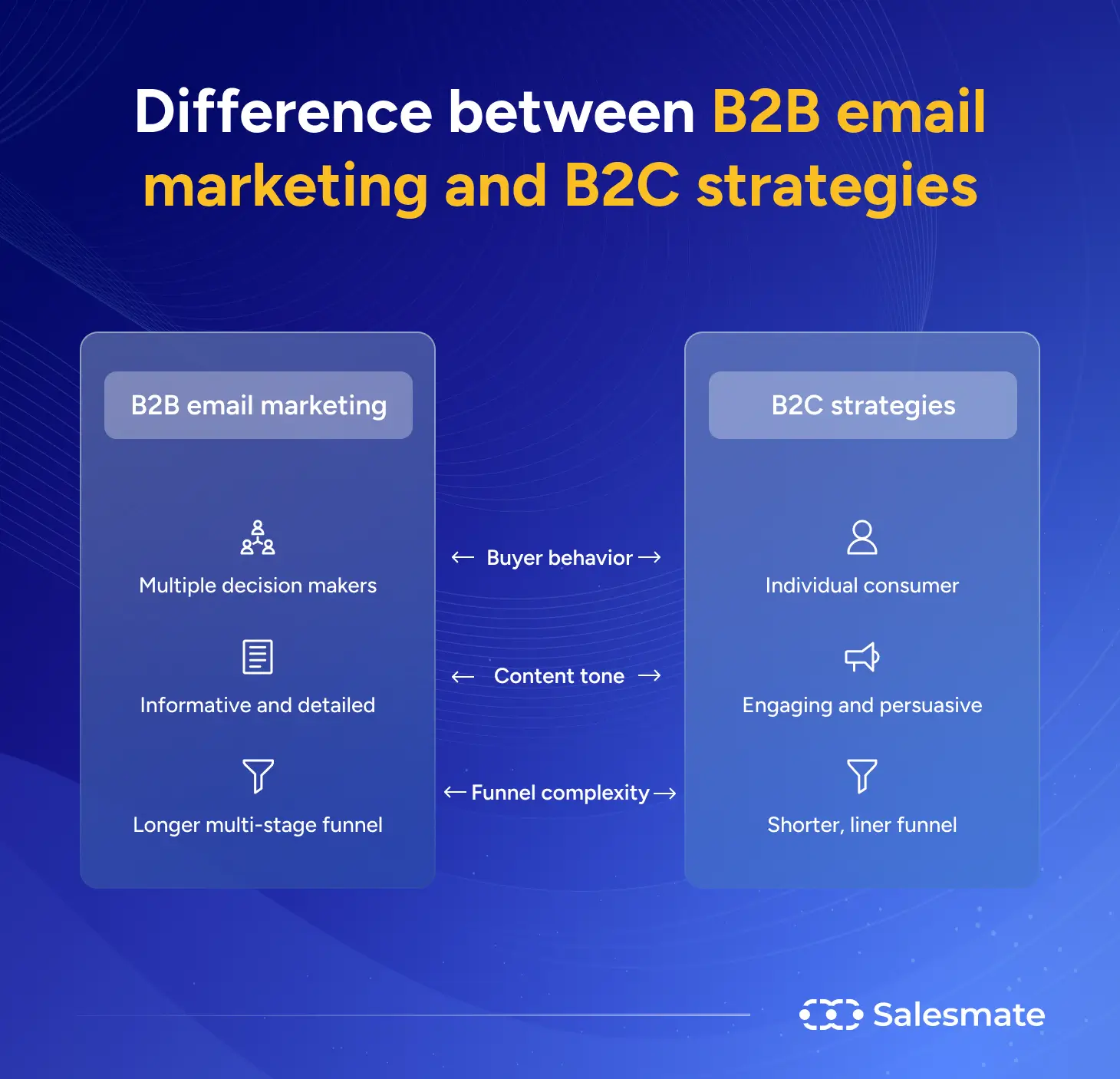 Difference between B2B email marketing and B2C strategies

B2B email marketing

Multiple decision makers

Informative and detailed

Longer multi-stage funnel

← Buyer behavior →

← Content tone →

← Funnel complexity →

B2C strategies

Individual consumer

Engaging and persuasive

Shorter, liner funnel

Salesmate